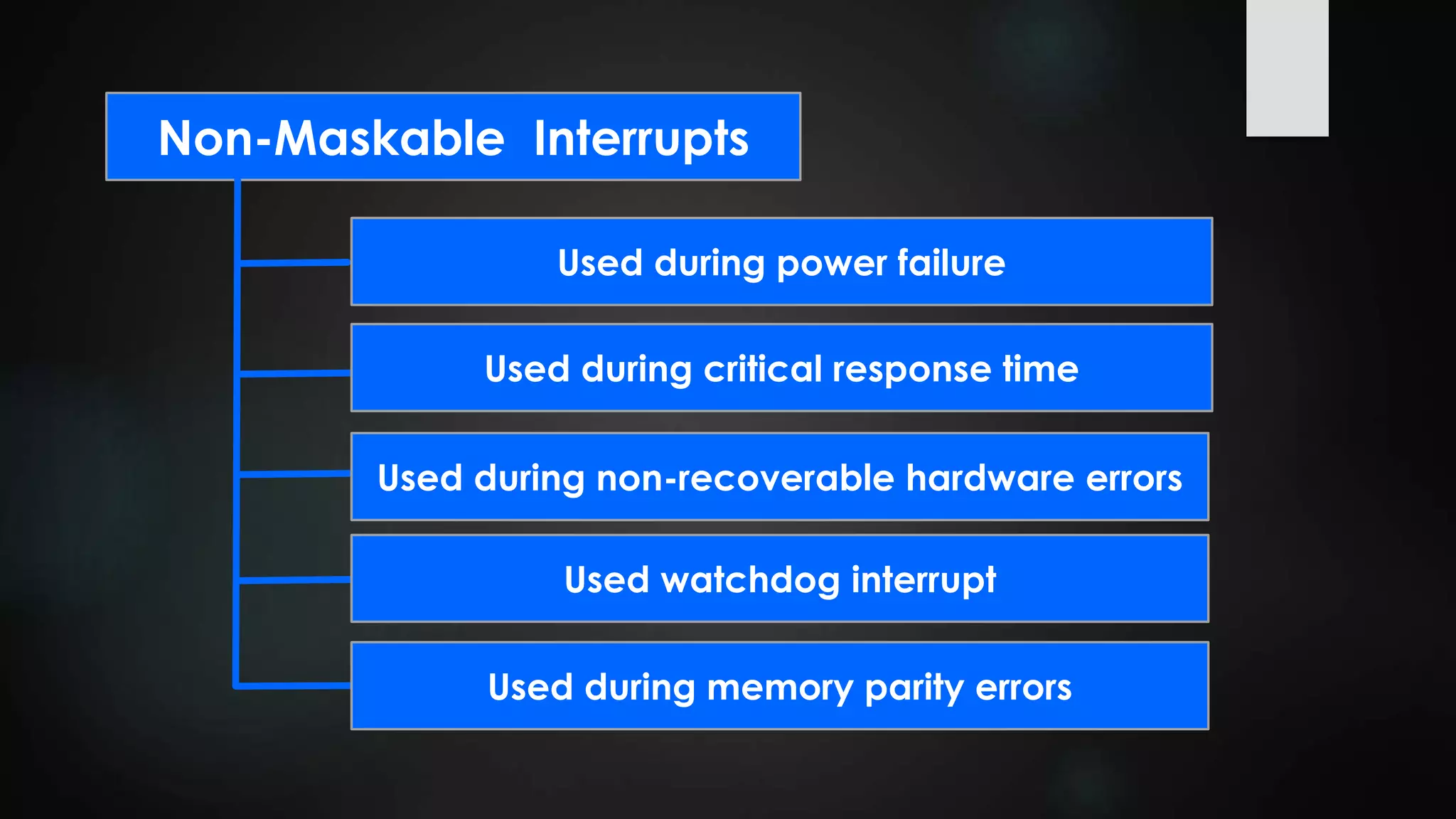 Non-Maskable Interrupts

Used during power failure

Used during critical response time

Used during non-recoverable hardware errors

Used watchdog interrupt

Used during memory parity errors